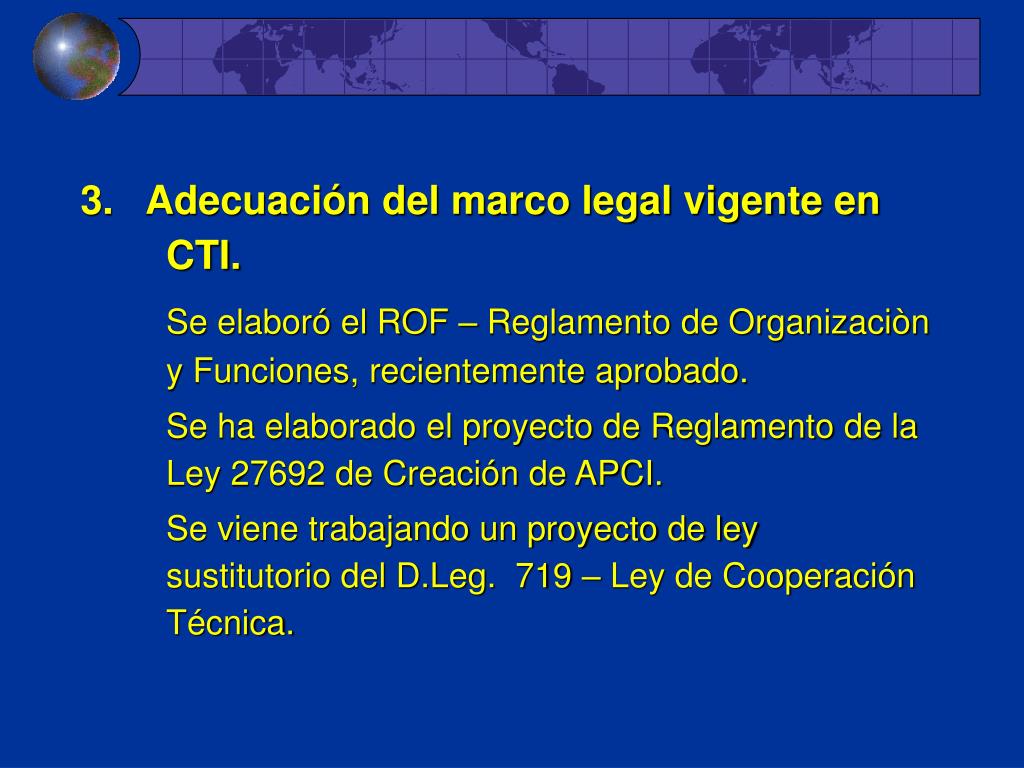 3. Adecuación del marco legal vigente en CTI.

Se elaboró el ROF – Reglamento de Organizaciòn y Funciones, recientemente aprobado.

Se ha elaborado el proyecto de Reglamento de la Ley 27692 de Creación de APCI.

Se viene trabajando un proyecto de ley sustitutorio del D.Leg. 719 – Ley de Cooperación Técnica.